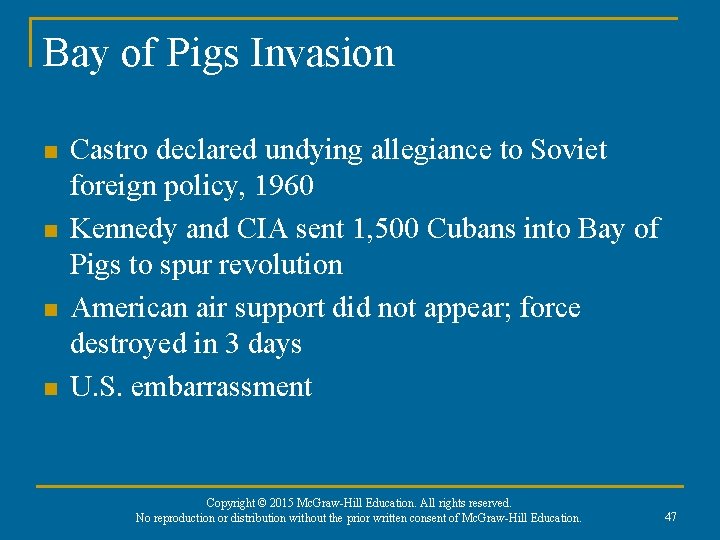 Bay of Pigs Invasion

- Castro declared undying allegiance to Soviet foreign policy, 1960
- Kennedy and CIA sent 1,500 Cubans into Bay of Pigs to spur revolution
- American air support did not appear; force destroyed in 3 days
- U.S. embarrassment

Copyright © 2015 McGraw-Hill Education. All rights reserved.
No reproduction or distribution without the prior written consent of McGraw-Hill Education.

47